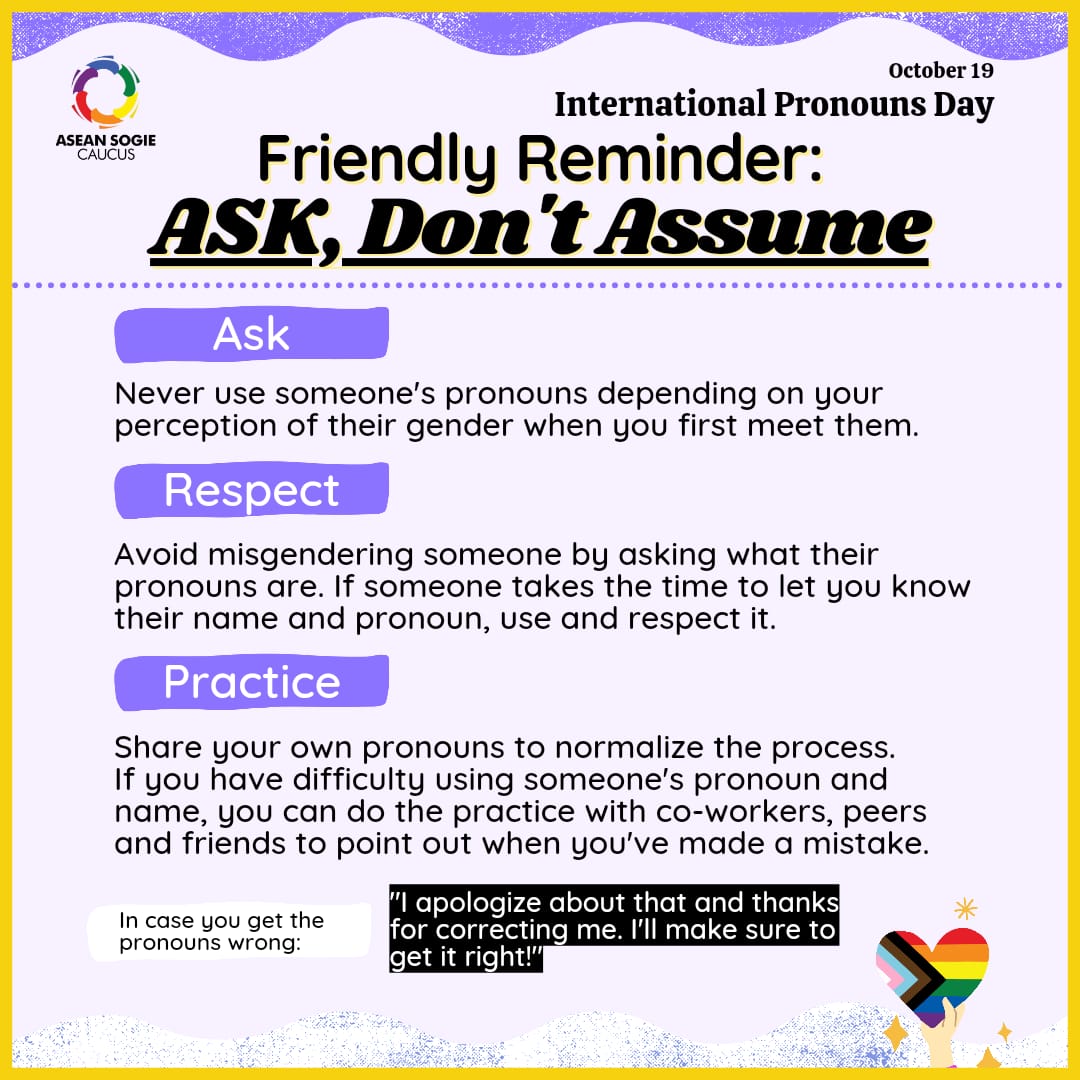 ASEAN SOGIE CAUCUS

October 19
International Pronouns Day

Friendly Reminder:
ASK, Don't Assume

Ask

Never use someone's pronouns depending on your perception of their gender when you first meet them.

Respect

Avoid misgendering someone by asking what their pronouns are. If someone takes the time to let you know their name and pronoun, use and respect it.

Practice

Share your own pronouns to normalize the process. If you have difficulty using someone's pronoun and name, you can do the practice with co-workers, peers and friends to point out when you've made a mistake.

In case you get the pronouns wrong:

"I apologize about that and thanks for correcting me. I'll make sure to get it right!"